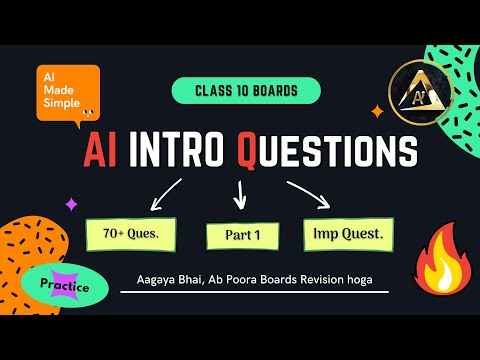 AI Made Simple

CLASS 10 BOARDS

AI

AI INTRO QUESTIONS

70+ Ques.

Part 1

Imp Quest.

Practice

Aagaya Bhai, Ab Poora Boards Revision hoga